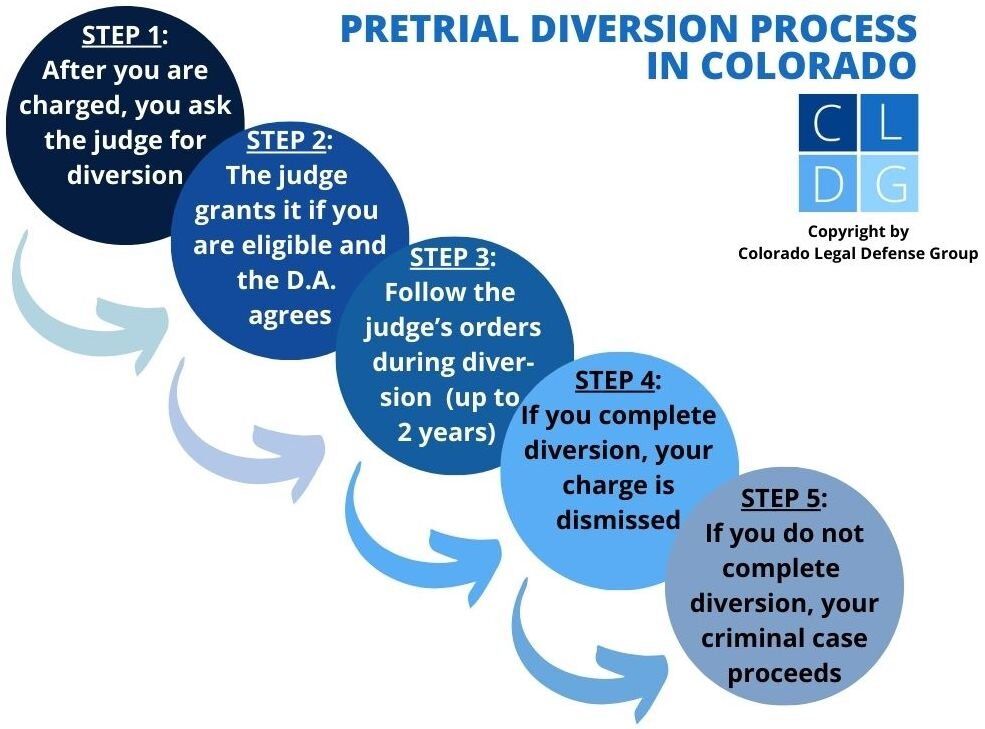 PRETRIAL DIVERSION PROCESS IN COLORADO

C L
D G

Copyright by
Colorado Legal Defense Group

STEP 1:
After you are charged, you ask the judge for diversion

STEP 2:
The judge grants it if you are eligible and the D.A. agrees

STEP 3:
Follow the judge's orders during diversion (up to 2 years)

STEP 4:
If you complete diversion, your charge is dismissed

STEP 5:
If you do not complete diversion, your criminal case proceeds